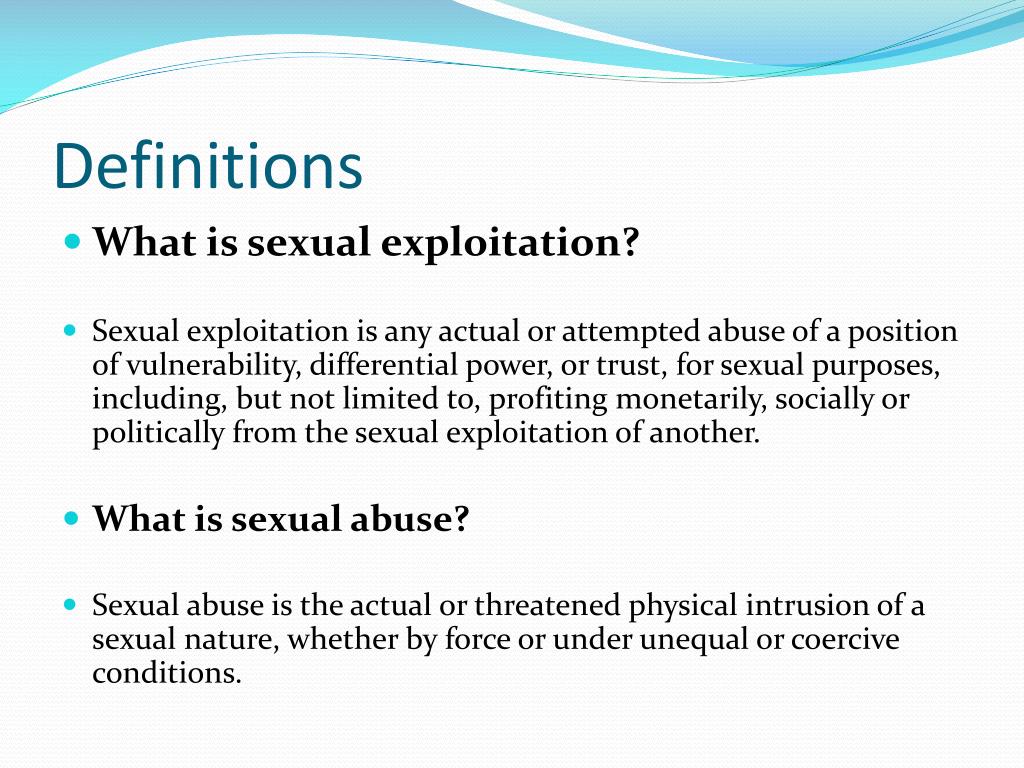 Definitions

What is sexual exploitation?

Sexual exploitation is any actual or attempted abuse of a position of vulnerability, differential power, or trust, for sexual purposes, including, but not limited to, profiting monetarily, socially or politically from the sexual exploitation of another.

What is sexual abuse?

Sexual abuse is the actual or threatened physical intrusion of a sexual nature, whether by force or under unequal or coercive conditions.